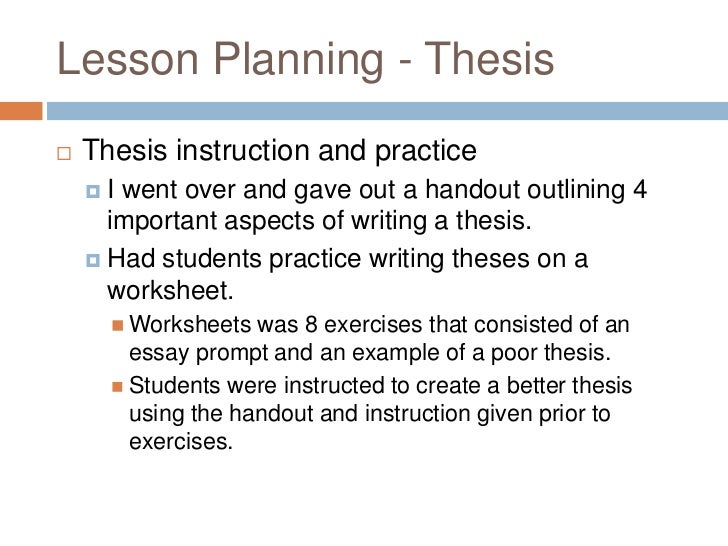 Lesson Planning - Thesis

Thesis instruction and practice

I went over and gave out a handout outlining 4 important aspects of writing a thesis.

Had students practice writing theses on a worksheet.

Worksheets was 8 exercises that consisted of an essay prompt and an example of a poor thesis.

Students were instructed to create a better thesis using the handout and instruction given prior to exercises.